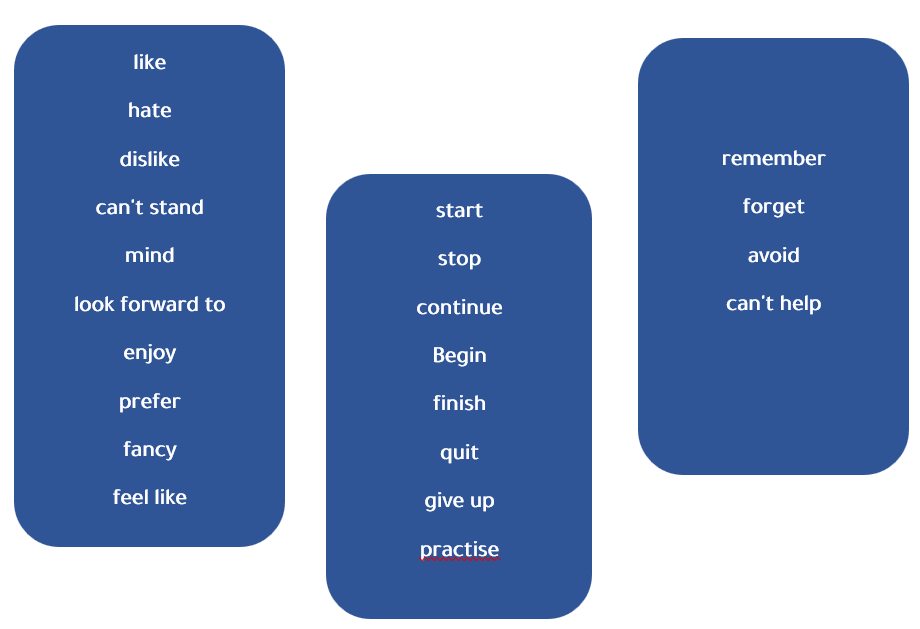 like

hate

dislike

can't stand

mind

look forward to

enjoy

prefer

fancy

feel like

start

stop

continue

Begin

finish

quit

give up

practise

remember

forget

avoid

can't help